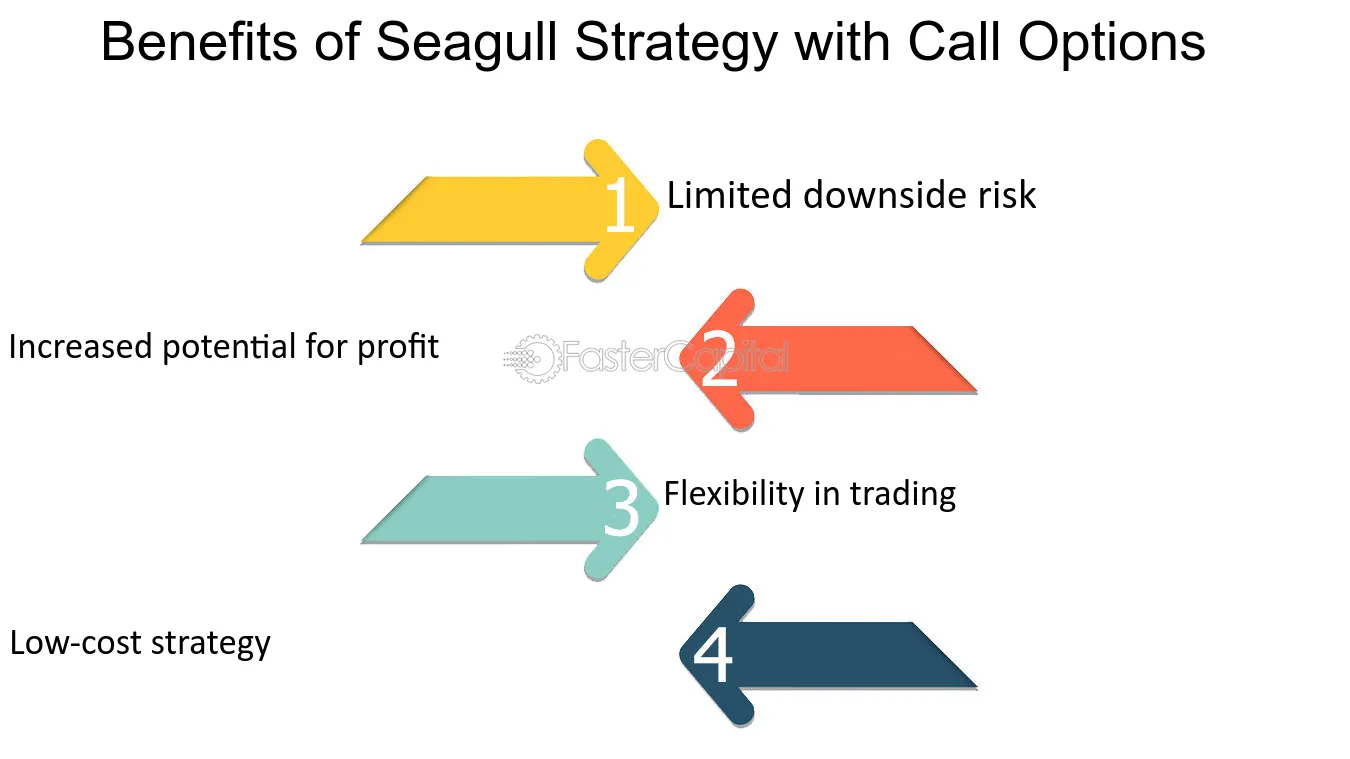 Benefits of Seagull Strategy with Call Options

1 Limited downside risk

Increased potential for profit

FasterCapital

2

3 Flexibility in trading

Low-cost strategy

4